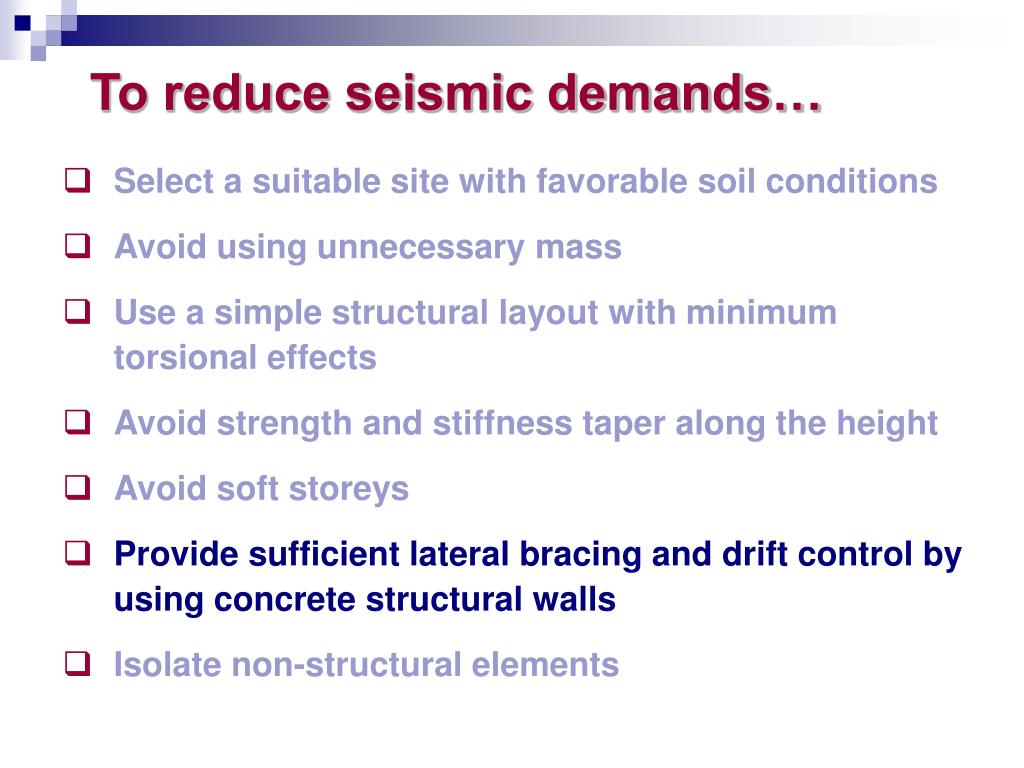 To reduce seismic demands…

❑ Select a suitable site with favorable soil conditions

❑ Avoid using unnecessary mass

❑ Use a simple structural layout with minimum torsional effects

❑ Avoid strength and stiffness taper along the height

❑ Avoid soft storeys

❑ Provide sufficient lateral bracing and drift control by using concrete structural walls

❑ Isolate non-structural elements